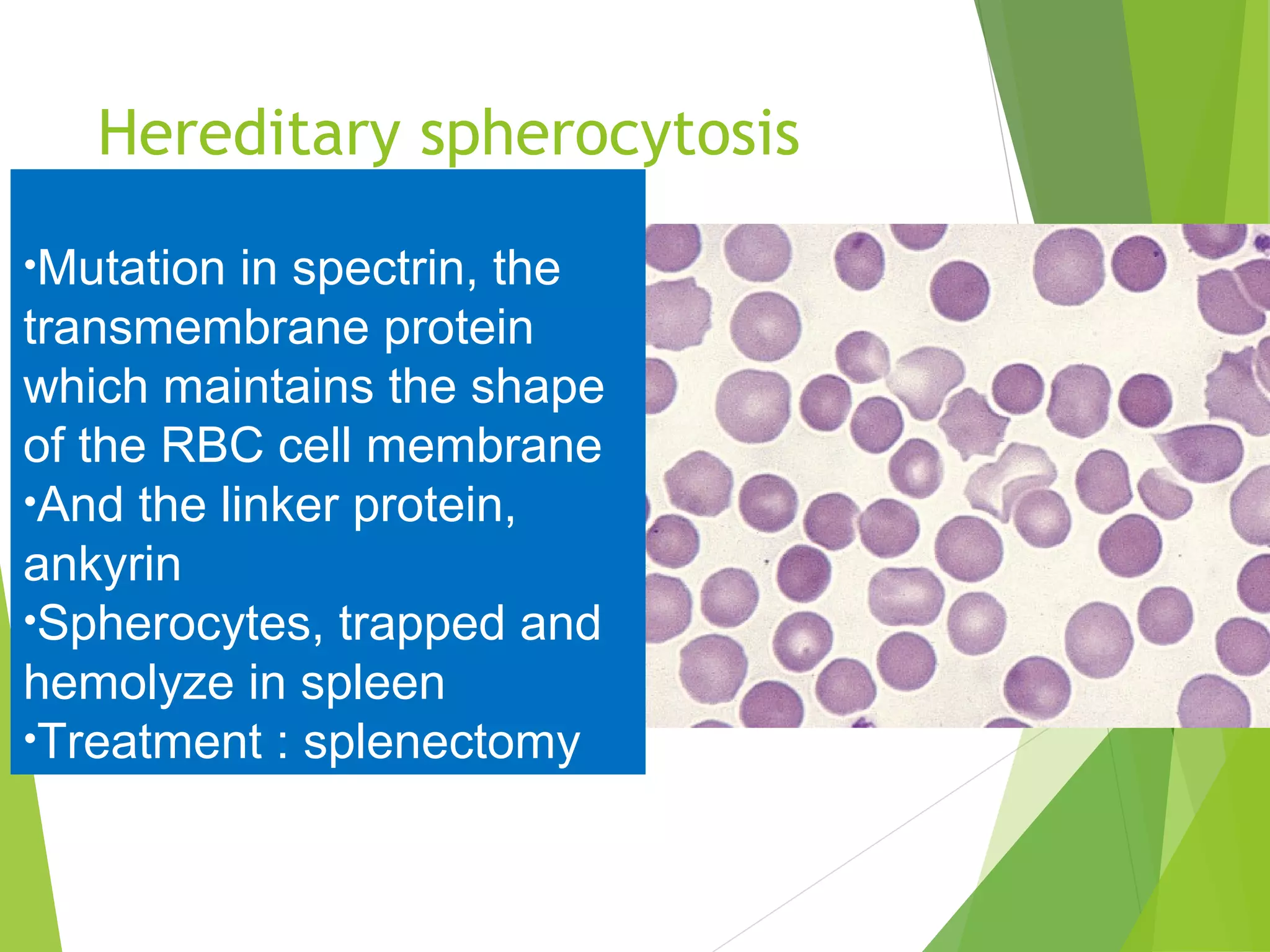 Hereditary spherocytosis

•Mutation in spectrin, the transmembrane protein which maintains the shape of the RBC cell membrane
•And the linker protein, ankyrin
•Spherocytes, trapped and hemolyze in spleen
•Treatment : splenectomy